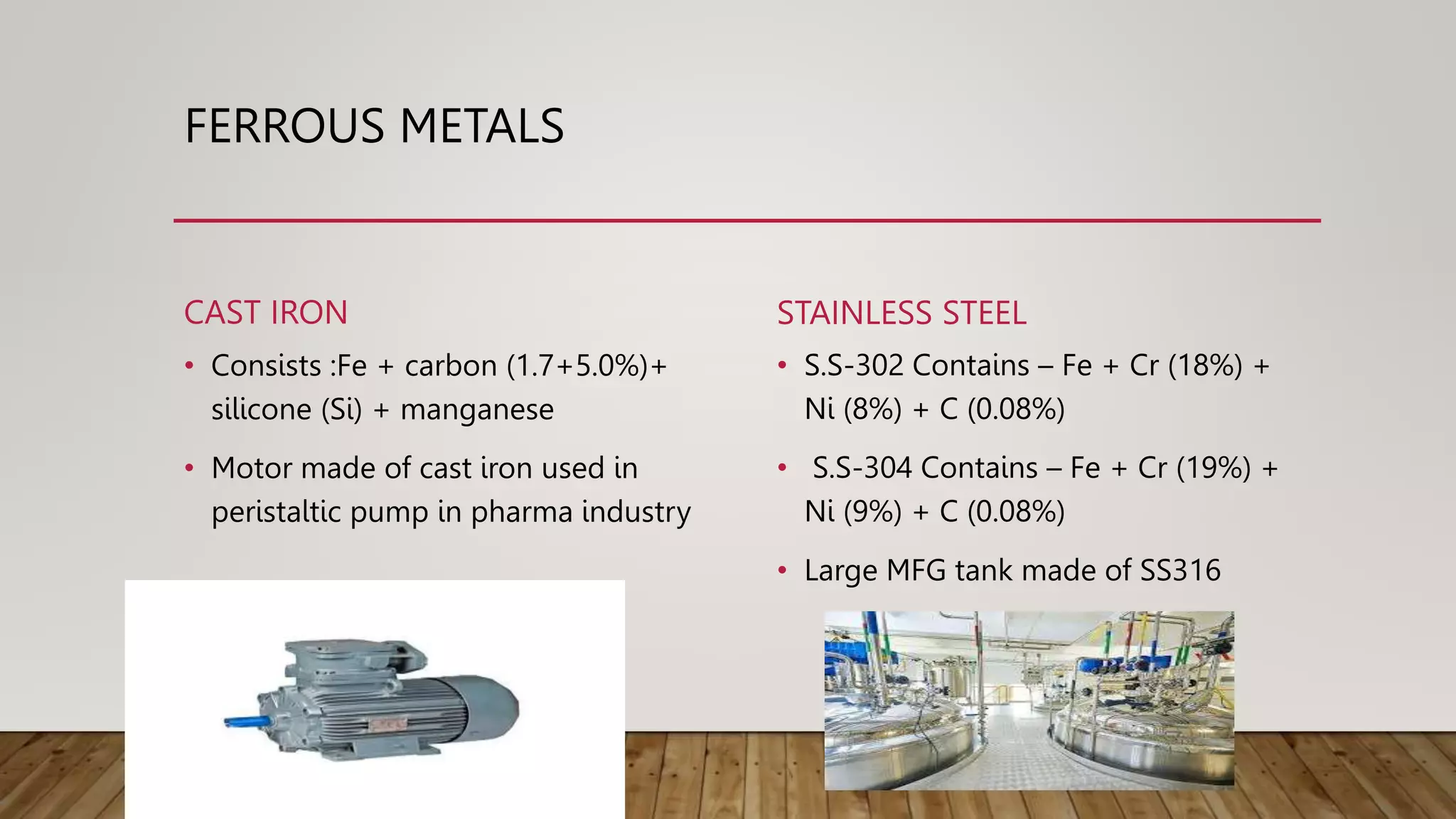 FERROUS METALS

CAST IRON

• Consists :Fe + carbon (1.7+5.0%)+ silicone (Si) + manganese

• Motor made of cast iron used in peristaltic pump in pharma industry

STAINLESS STEEL

• S.S-302 Contains – Fe + Cr (18%) + Ni (8%) + C (0.08%)

• S.S-304 Contains – Fe + Cr (19%) + Ni (9%) + C (0.08%)

• Large MFG tank made of SS316